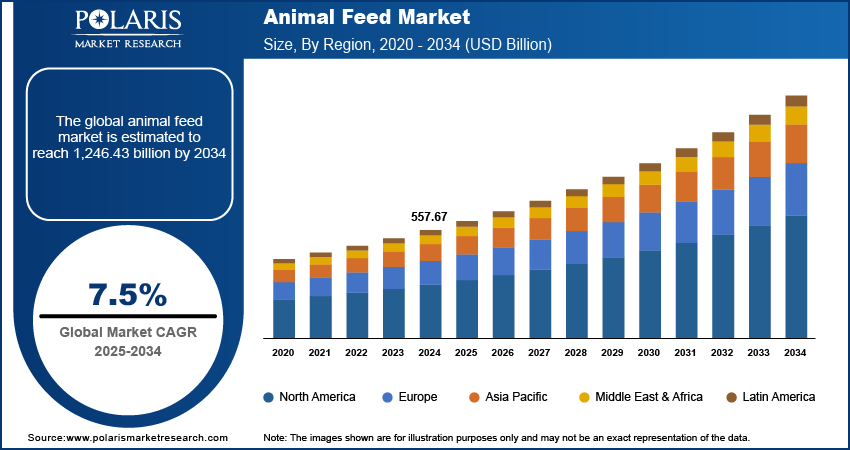 POLARIS
MARKET RESEARCH

Animal Feed Market
Size, By Region, 2020 - 2034 (USD Billion)

The global animal feed market is estimated to reach 1,246.43 billion by 2034

7.5%
Global Market CAGR 2025-2034

557.67

2020 2021 2022 2023 2024 2025 2026 2027 2028 2029 2030 2031 2032 2033 2034

North America Europe Asia Pacific Middle East & Africa Latin America

Source:www.polarismarketresearch.com

Note: The images shown are for illustration purposes only and may not be an exact representation of the data.